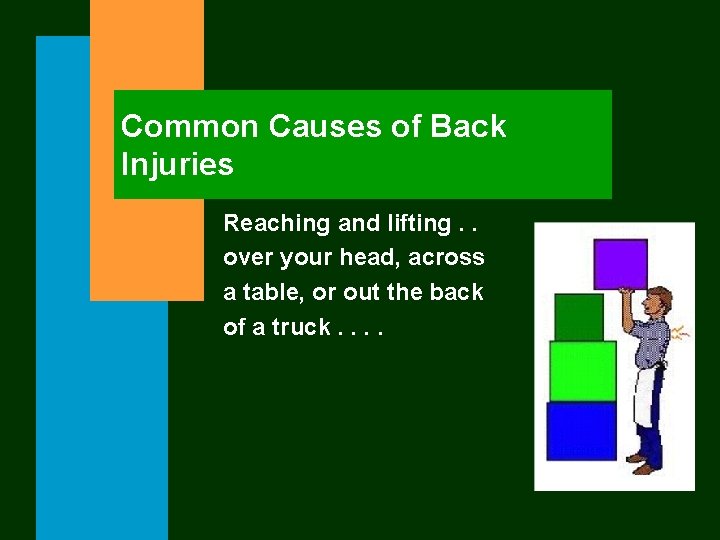 Common Causes of Back Injuries

Reaching and lifting . . over your head, across a table, or out the back of a truck . . . .